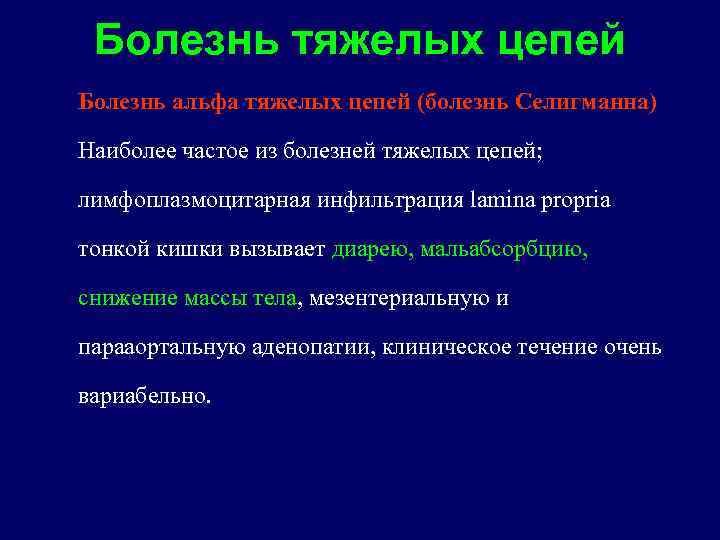 Болезнь тяжелых цепей

Болезнь альфа тяжелых цепей (болезнь Селигманна)

Наиболее частое из болезней тяжелых цепей; лимфоплазмоцитарная инфильтрация lamina propria тонкой кишки вызывает диарею, мальабсорбцию, снижение массы тела, мезентериальную и парааортальную аденопатии, клиническое течение очень вариабельно.